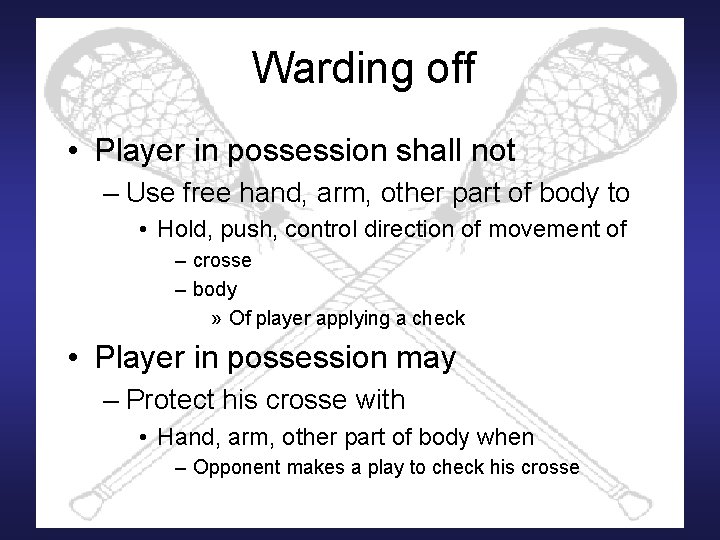 Warding off

• Player in possession shall not
– Use free hand, arm, other part of body to
• Hold, push, control direction of movement of
– crosse
– body
» Of player applying a check

• Player in possession may
– Protect his crosse with
• Hand, arm, other part of body when
– Opponent makes a play to check his crosse